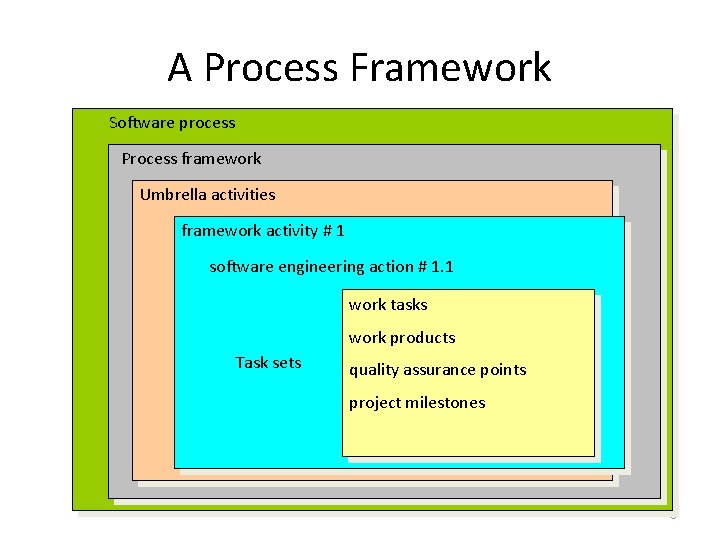 A Process Framework

Software process

Process framework

Umbrella activities

framework activity # 1

software engineering action # 1.1

Task sets

work tasks

work products

quality assurance points

project milestones